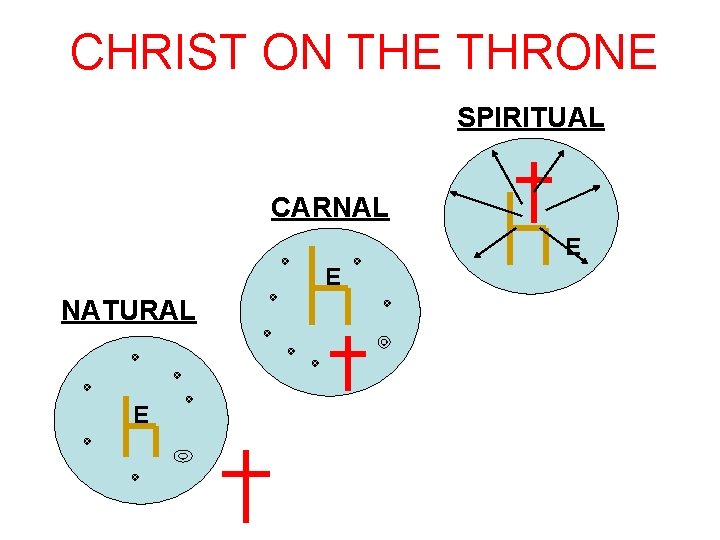 CHRIST ON THE THRONE

SPIRITUAL

E

CARNAL

E

NATURAL

E